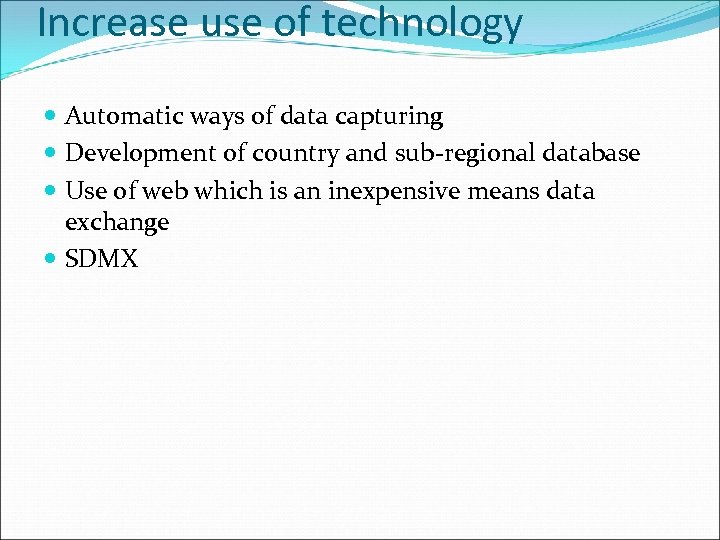 Increase use of technology

- Automatic ways of data capturing
- Development of country and sub-regional database
- Use of web which is an inexpensive means data exchange
- SDMX